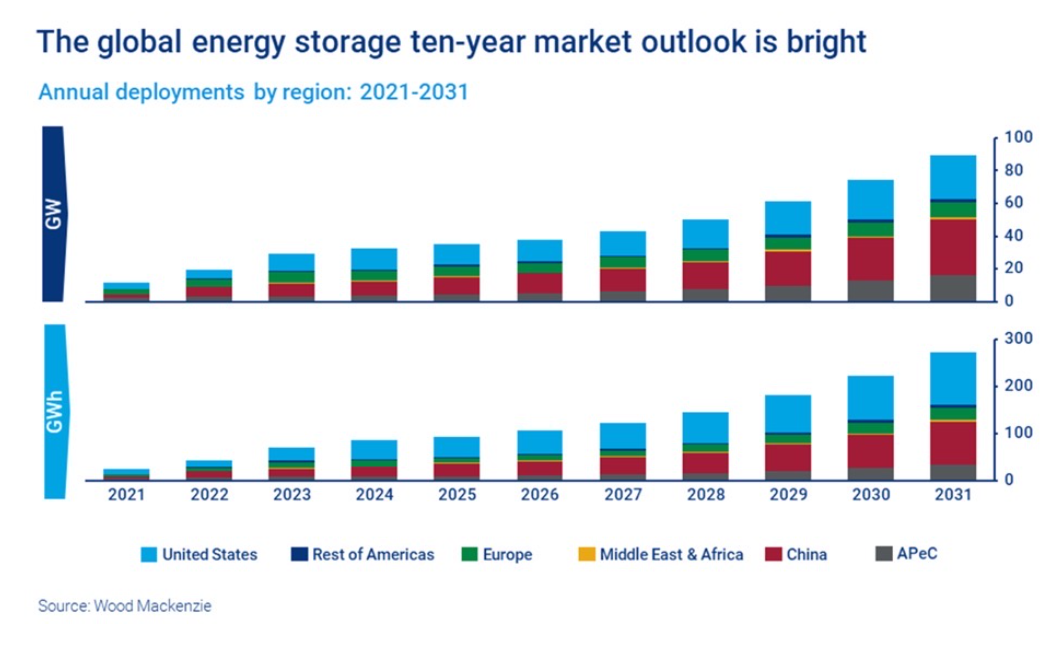 The global energy storage ten-year market outlook is bright

Annual deployments by region: 2021-2031

GW

100
80
60
40
20
0

GWh

300
200
100
0

2021 2022 2023 2024 2025 2026 2027 2028 2029 2030 2031

United States
Rest of Americas
Europe
Middle East & Africa
China
APeC

Source: Wood Mackenzie